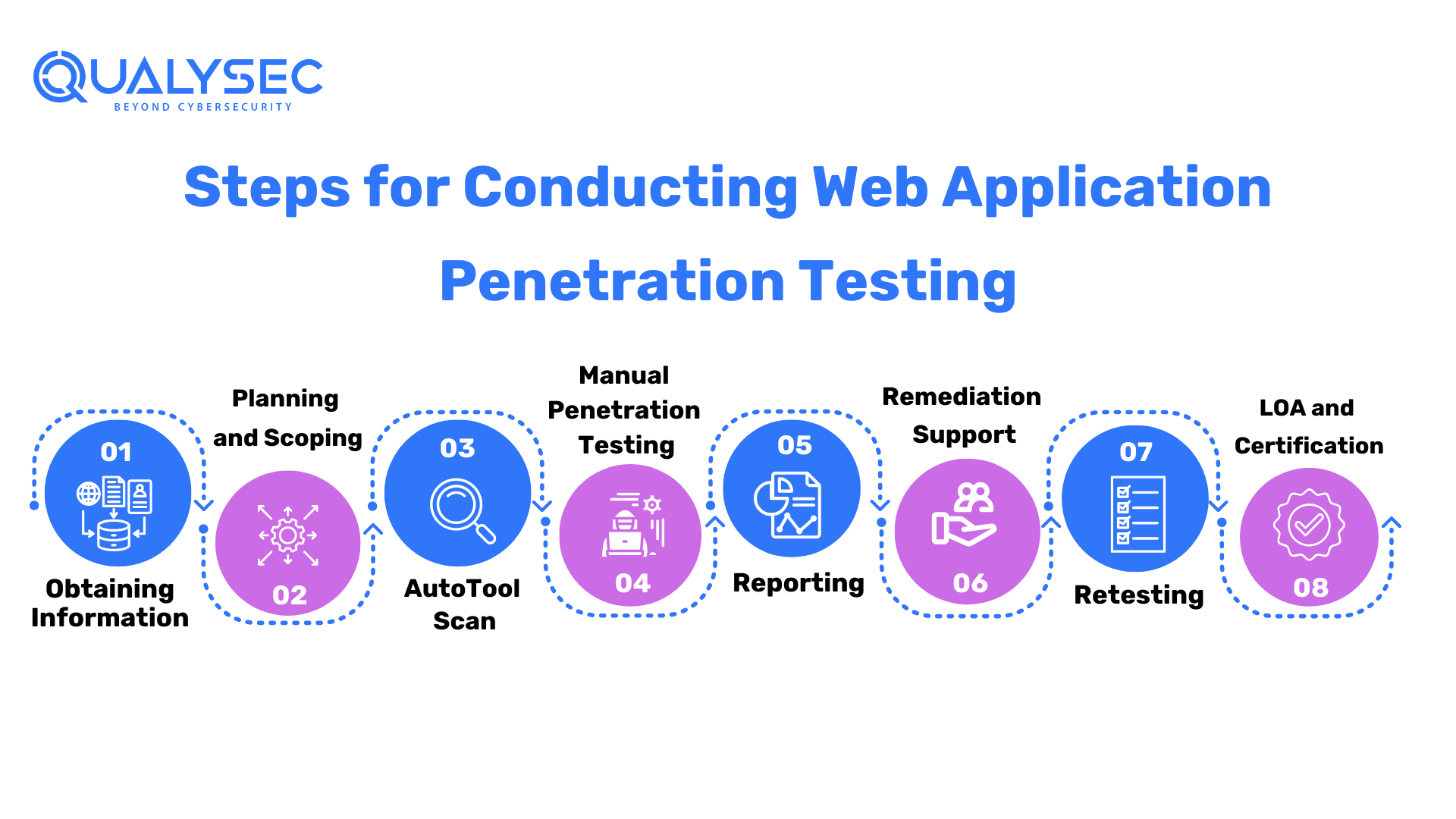 QUALYSEC
BEYOND CYBERSECURITY

Steps for Conducting Web Application Penetration Testing

01
Obtaining Information

Planning and Scoping
02

03
AutoTool Scan

Manual Penetration Testing
04

05
Reporting

Remediation Support
06

07
Retesting

LOA and Certification
08